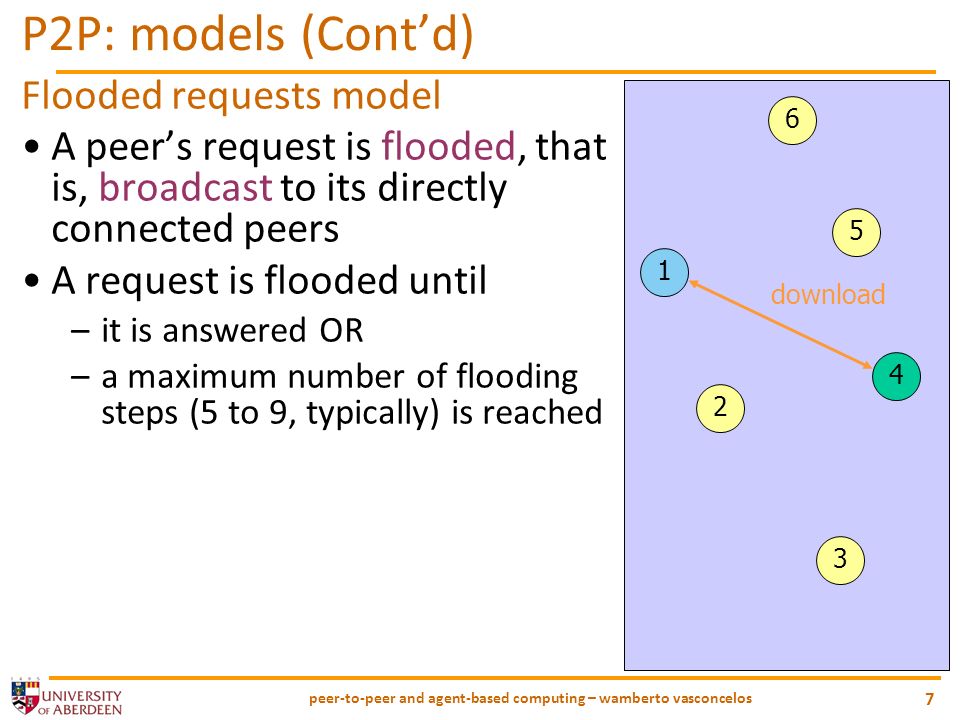 P2P: models (Cont'd)

Flooded requests model

• A peer's request is flooded, that is, broadcast to its directly connected peers

• A request is flooded until

– it is answered OR

– a maximum number of flooding steps (5 to 9, typically) is reached

6

5

1

download

4

2

3

UNIVERSITY OF ABERDEEN

peer-to-peer and agent-based computing – wamberto vasconcelos

7